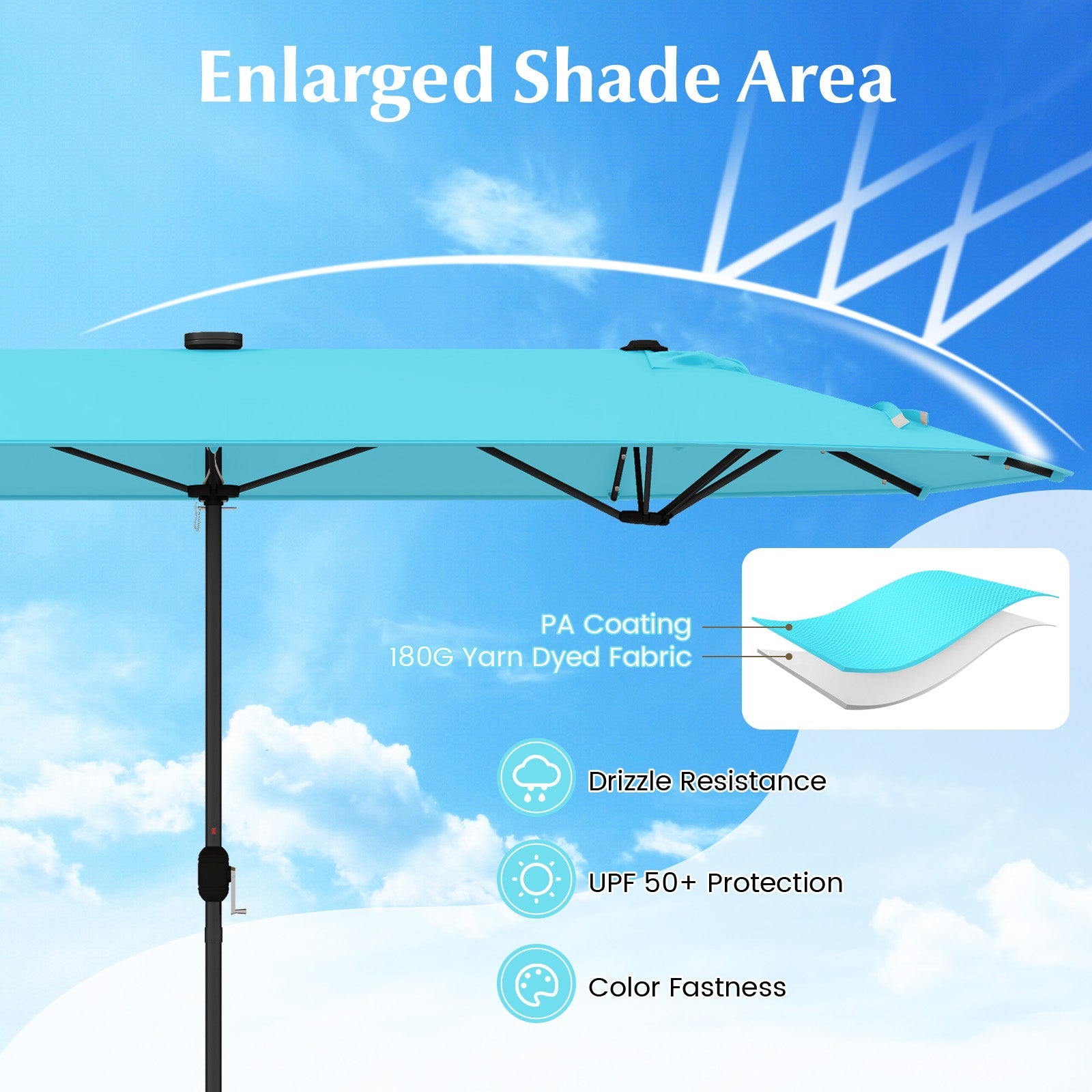 Enlarged Shade Area

PA Coating
180G Yarn Dyed Fabric

Drizzle Resistance

UPF 50+ Protection

Color Fastness